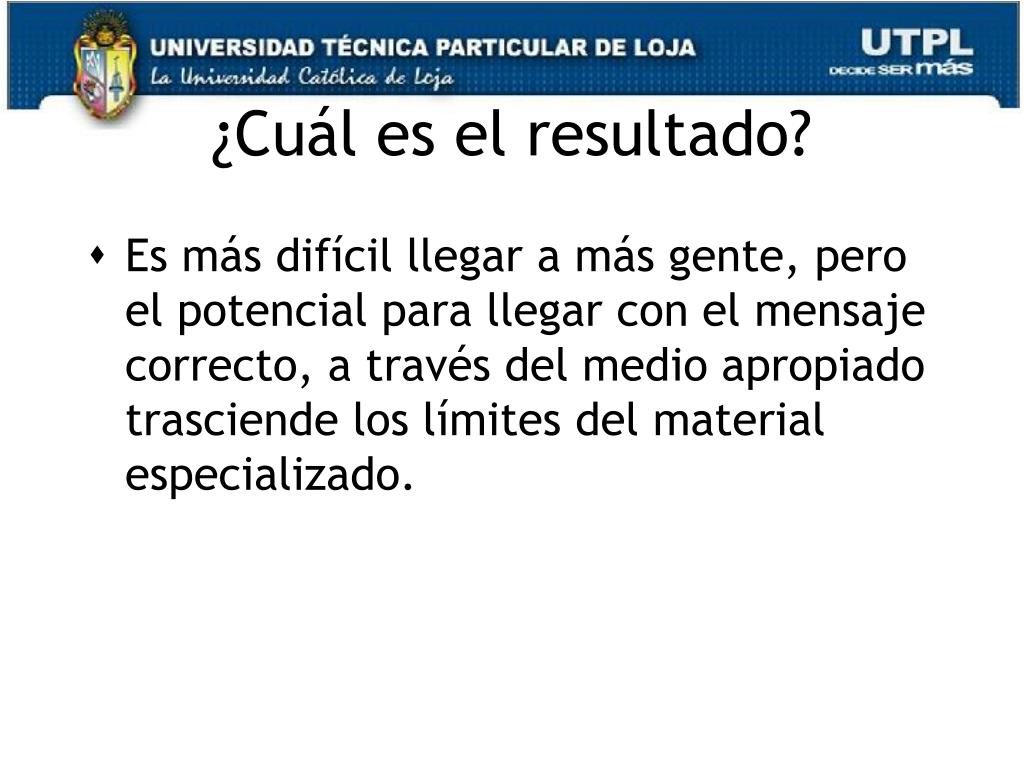 UNIVERSIDAD TÉCNICA PARTICULAR DE LOJA
La Universidad Católica de Loja

UTPL
DECIDE SER más

¿Cuál es el resultado?

Es más difícil llegar a más gente, pero el potencial para llegar con el mensaje correcto, a través del medio apropiado trasciende los límites del material especializado.